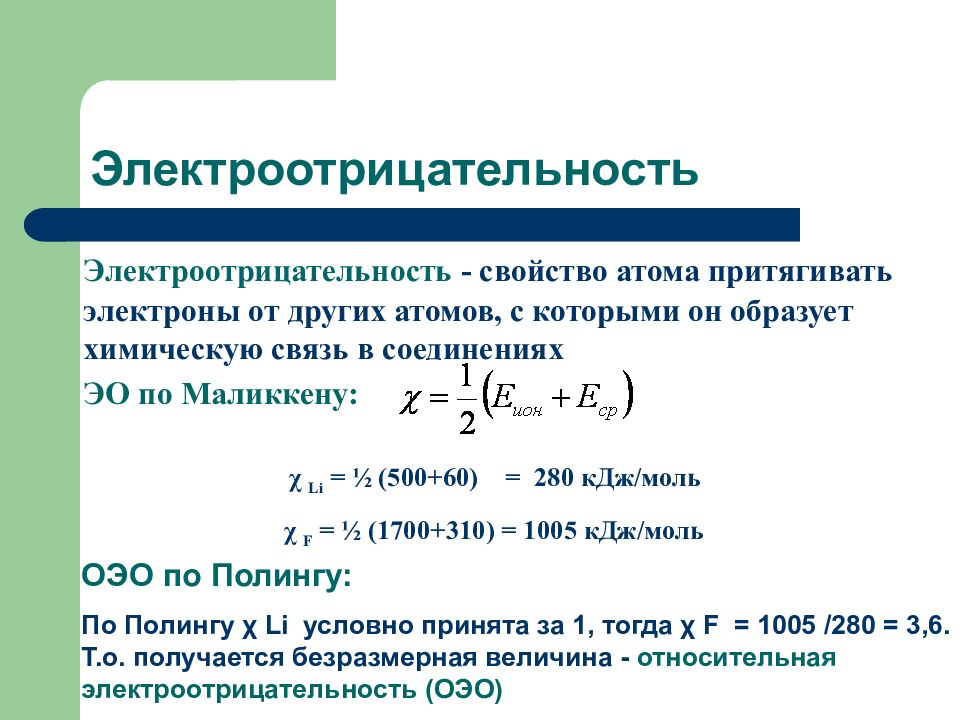 Электроотрицательность

Электроотрицательность - свойство атома притягивать электроны от других атомов, с которыми он образует химическую связь в соединениях

ЭО по Маликкену: $\chi = \frac{1}{2}\left(E_{ион} + E_{ср}\right)$

$\chi_{Li}$ = ½ (500+60) = 280 кДж/моль

$\chi_{F}$ = ½ (1700+310) = 1005 кДж/моль

ОЭО по Полингу:

По Полингу χ Li условно принята за 1, тогда χ F = 1005 /280 = 3,6. Т.о. получается безразмерная величина - относительная электроотрицательность (ОЭО)